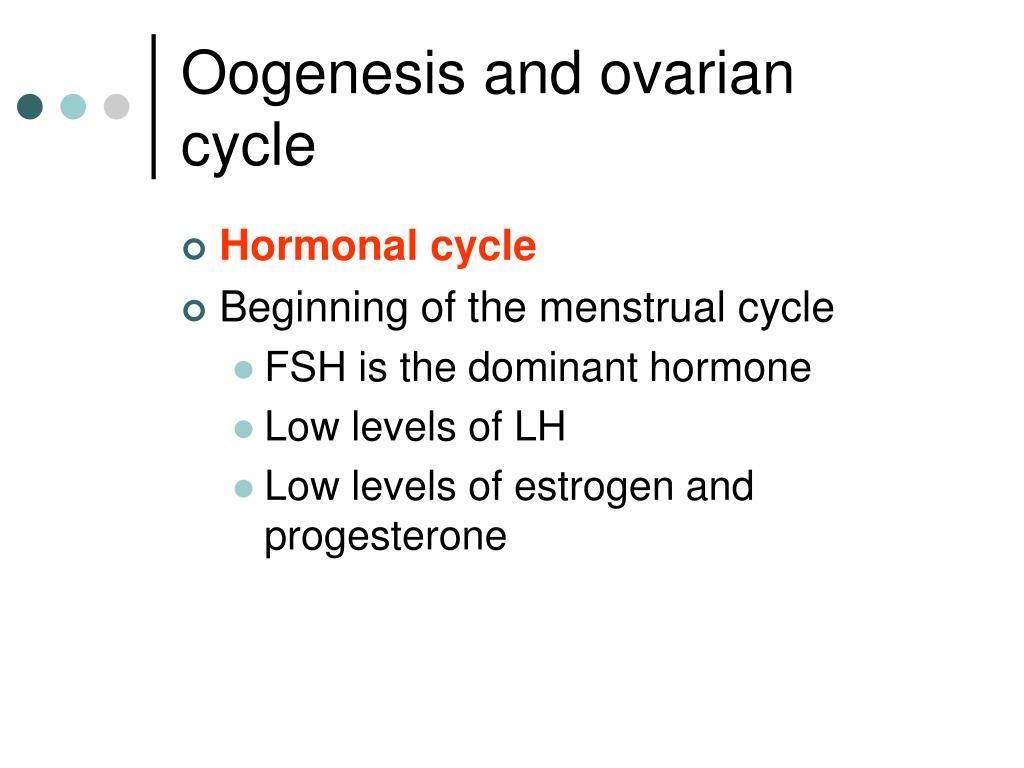 Oogenesis and ovarian cycle

Hormonal cycle
Beginning of the menstrual cycle
FSH is the dominant hormone
Low levels of LH
Low levels of estrogen and progesterone